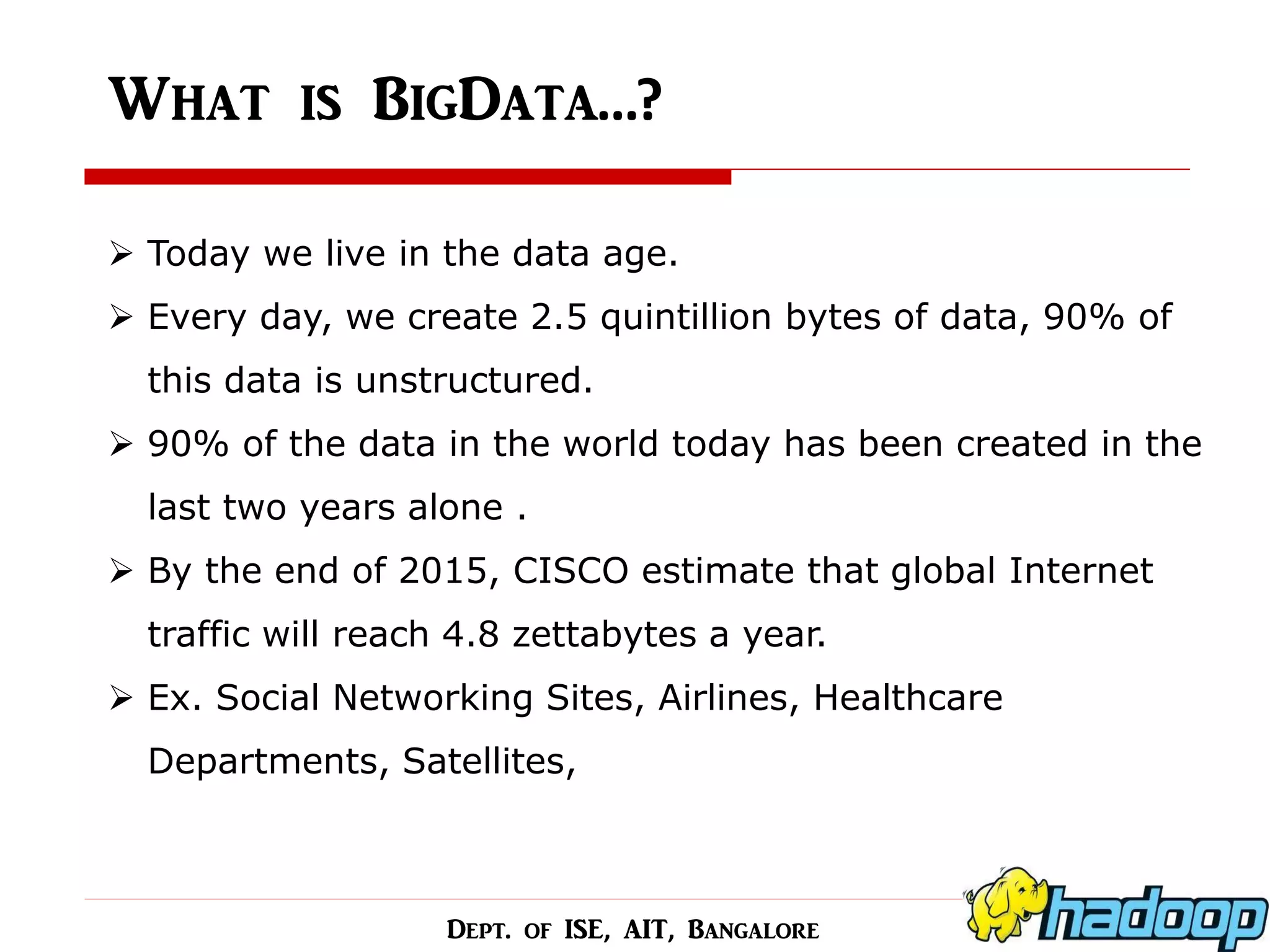 WHAT IS BIGDATA...?

➢ Today we live in the data age.

➢ Every day, we create 2.5 quintillion bytes of data, 90% of this data is unstructured.

➢ 90% of the data in the world today has been created in the last two years alone .

➢ By the end of 2015, CISCO estimate that global Internet traffic will reach 4.8 zettabytes a year.

➢ Ex. Social Networking Sites, Airlines, Healthcare Departments, Satellites,

DEPT. OF ISE, AIT, BANGALORE

hadoop